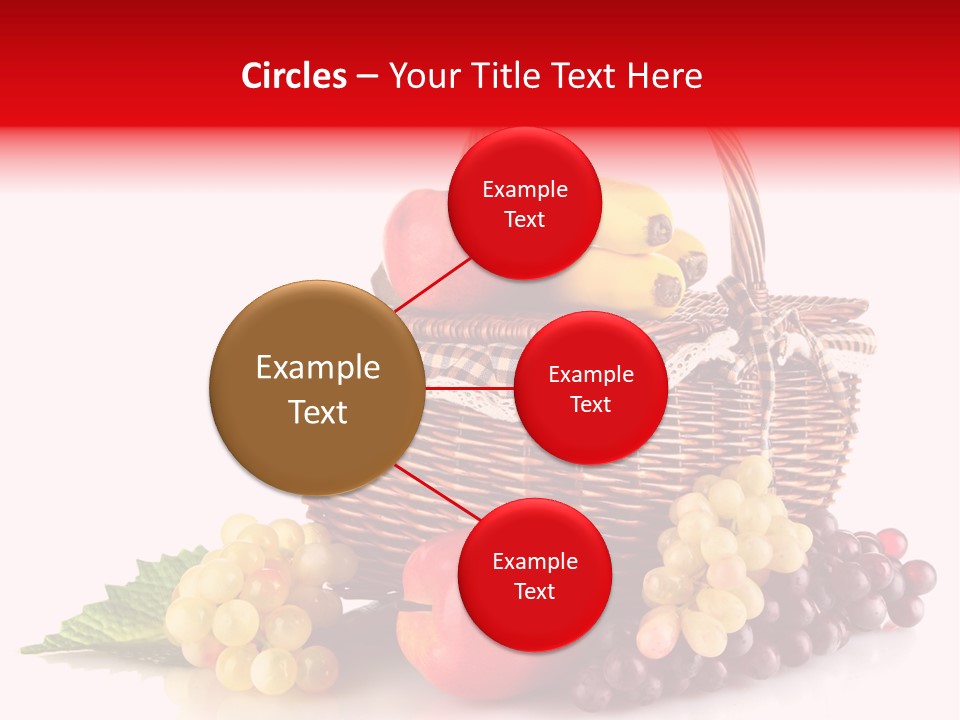 Circles – Your Title Text Here

Example Text

Example Text

Example Text

Example Text